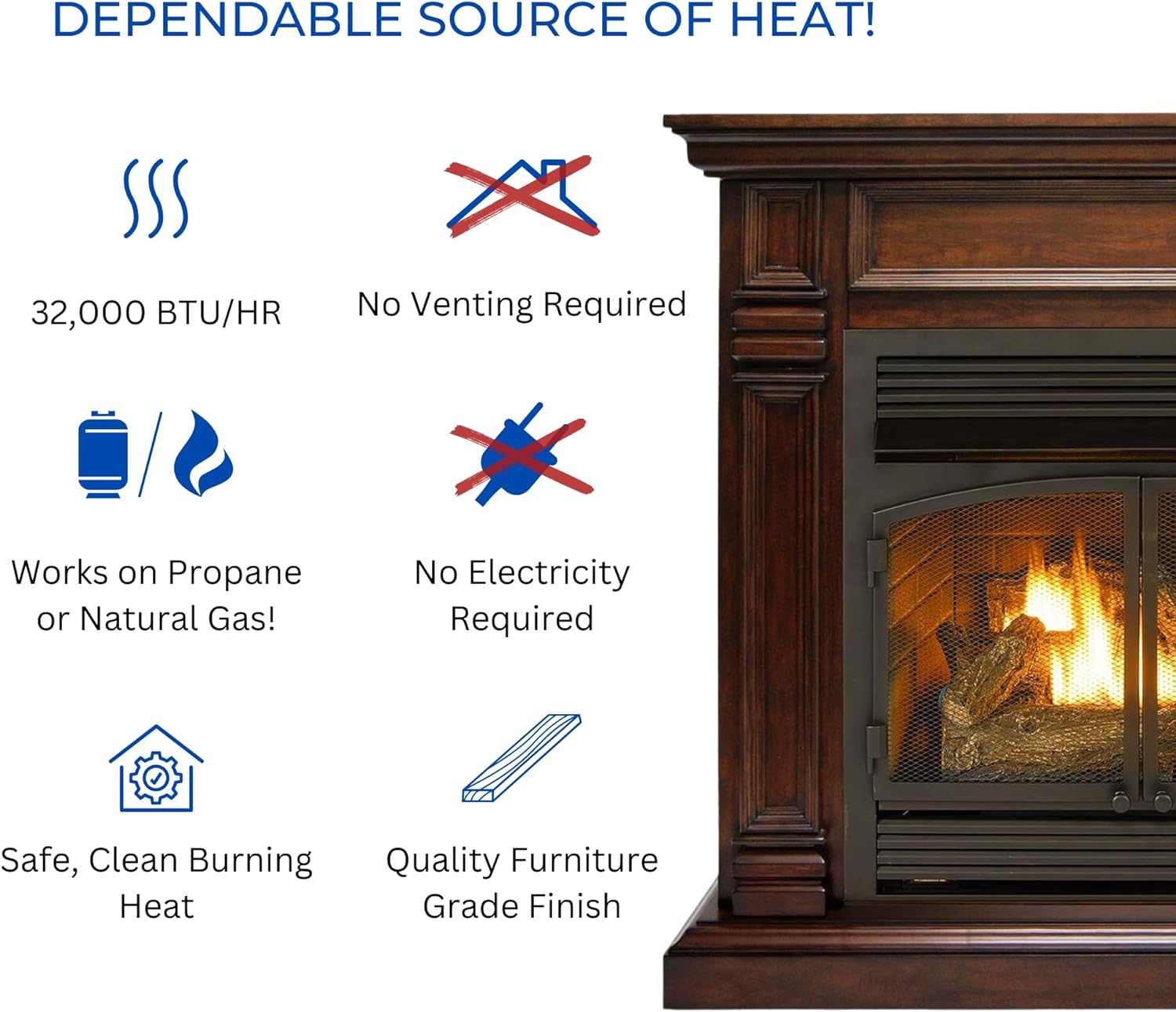 DEPENDABLE SOURCE OF HEAT!

32,000 BTU/HR

No Venting Required

Works on Propane or Natural Gas!

No Electricity Required

Safe, Clean Burning Heat

Quality Furniture Grade Finish